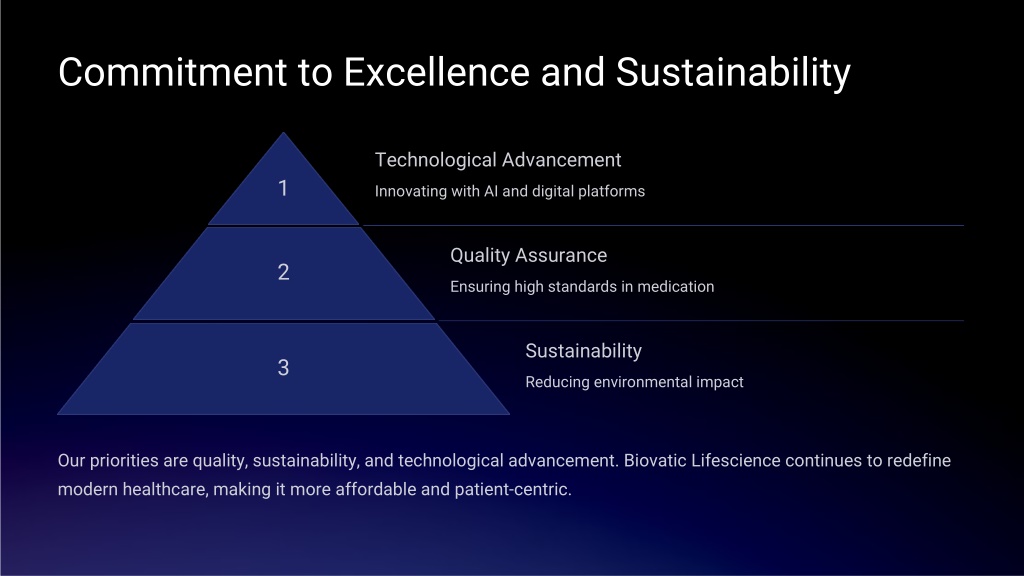 Commitment to Excellence and Sustainability

1

Technological Advancement

Innovating with AI and digital platforms

2

Quality Assurance

Ensuring high standards in medication

3

Sustainability

Reducing environmental impact

Our priorities are quality, sustainability, and technological advancement. Biovatic Lifescience continues to redefine modern healthcare, making it more affordable and patient-centric.